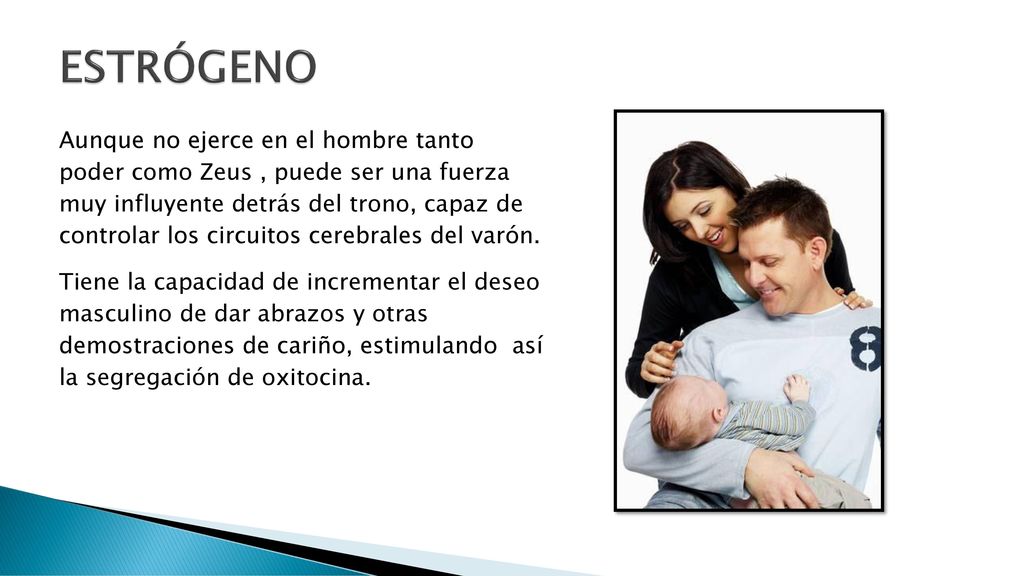 ESTRÓGENO

Aunque no ejerce en el hombre tanto poder como Zeus , puede ser una fuerza muy influyente detrás del trono, capaz de controlar los circuitos cerebrales del varón.

Tiene la capacidad de incrementar el deseo masculino de dar abrazos y otras demostraciones de cariño, estimulando así la segregación de oxitocina.

8